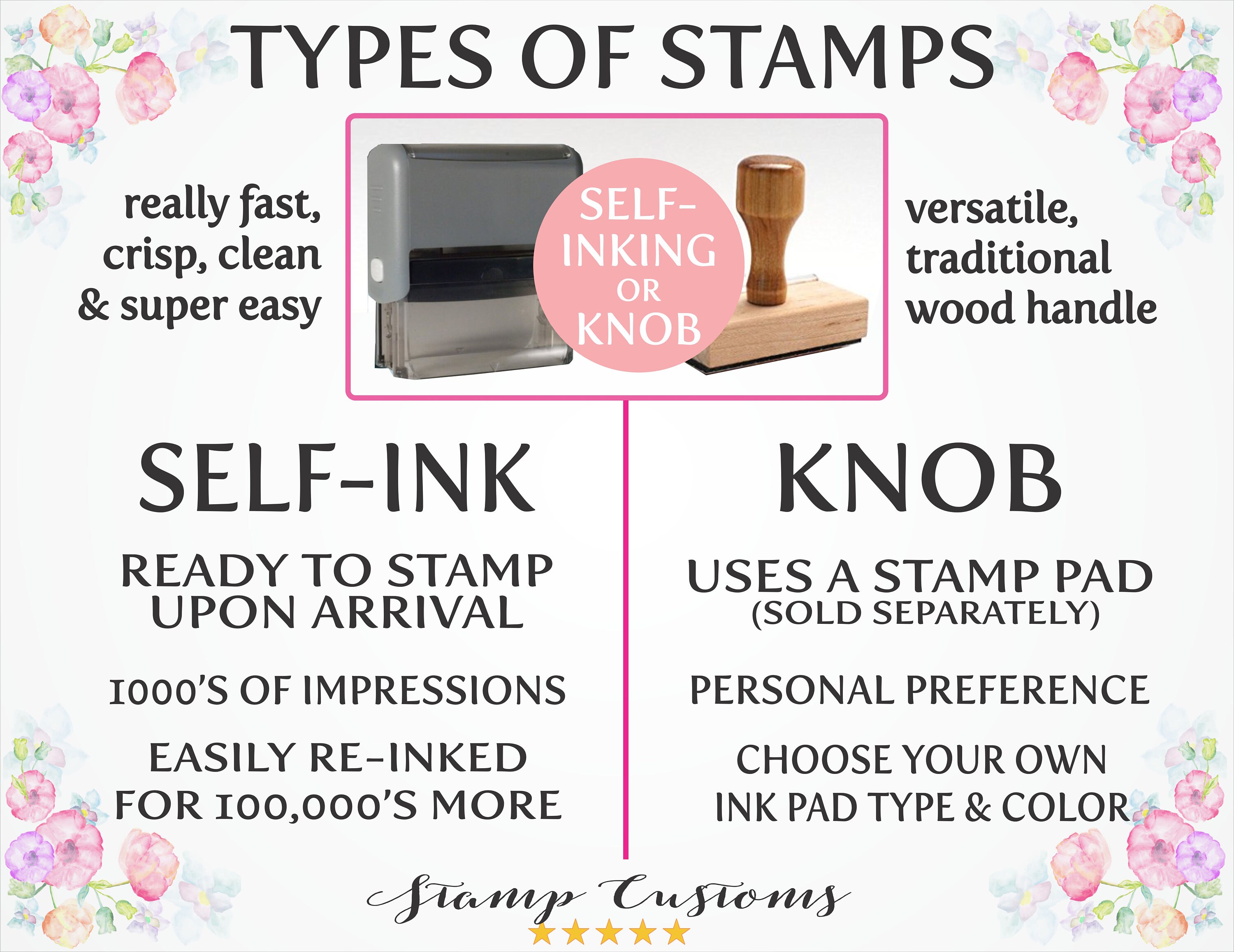 TYPES OF STAMPS

really fast, crisp, clean & super easy

SELF-INKING OR KNOB

versatile, traditional wood handle

SELF-INK

READY TO STAMP UPON ARRIVAL

1000'S OF IMPRESSIONS

EASILY RE-INKED FOR 100,000'S MORE

KNOB

USES A STAMP PAD (SOLD SEPARATELY)

PERSONAL PREFERENCE

CHOOSE YOUR OWN INK PAD TYPE & COLOR

Stamp Customs
★★★★★